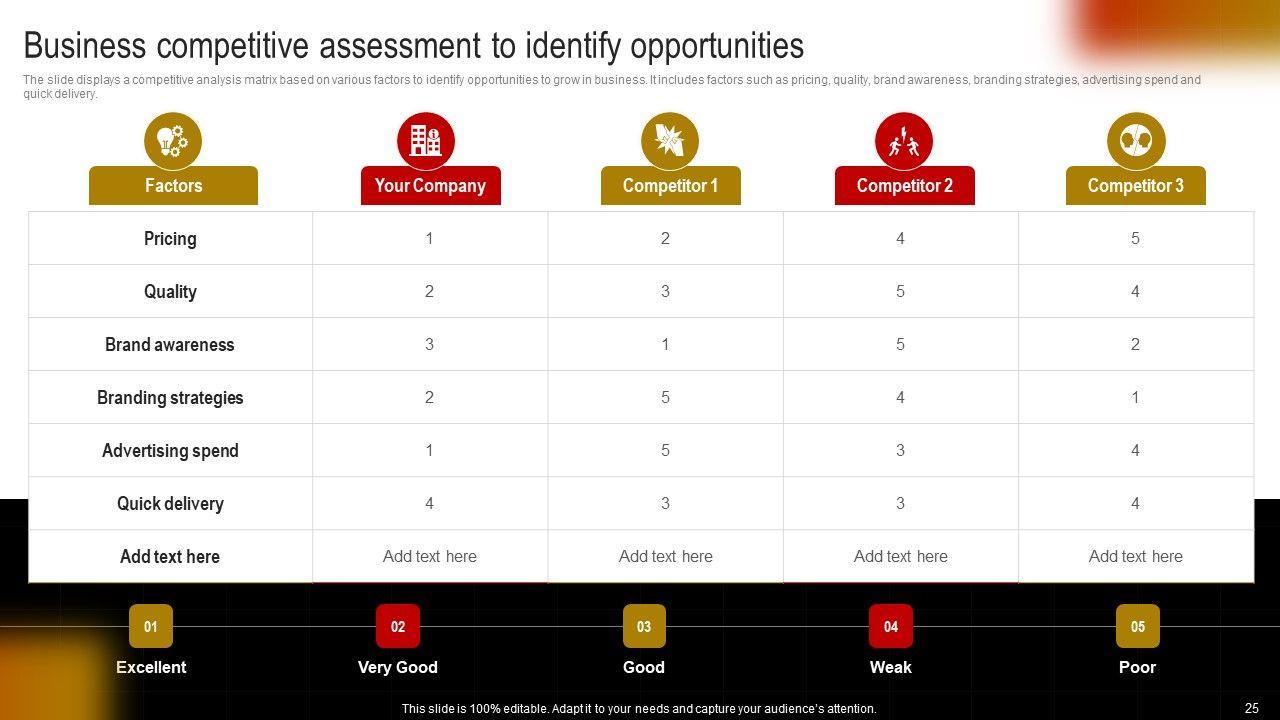 Business competitive assessment to identify opportunities

The slide displays a competitive analysis matrix based on various factors to identify opportunities to grow in business. It includes factors such as pricing, quality, brand awareness, branding strategies, advertising spend and quick delivery.

| Factors | Your Company | Competitor 1 | Competitor 2 | Competitor 3 |
|---|---|---|---|---|
| Pricing | 1 | 2 | 4 | 5 |
| Quality | 2 | 3 | 5 | 4 |
| Brand awareness | 3 | 1 | 5 | 2 |
| Branding strategies | 2 | 5 | 4 | 1 |
| Advertising spend | 1 | 5 | 3 | 4 |
| Quick delivery | 4 | 3 | 3 | 4 |
| Add text here | Add text here | Add text here | Add text here | Add text here |

01 Excellent
02 Very Good
03 Good
04 Weak
05 Poor

This slide is 100% editable. Adapt it to your needs and capture your audience's attention.

25